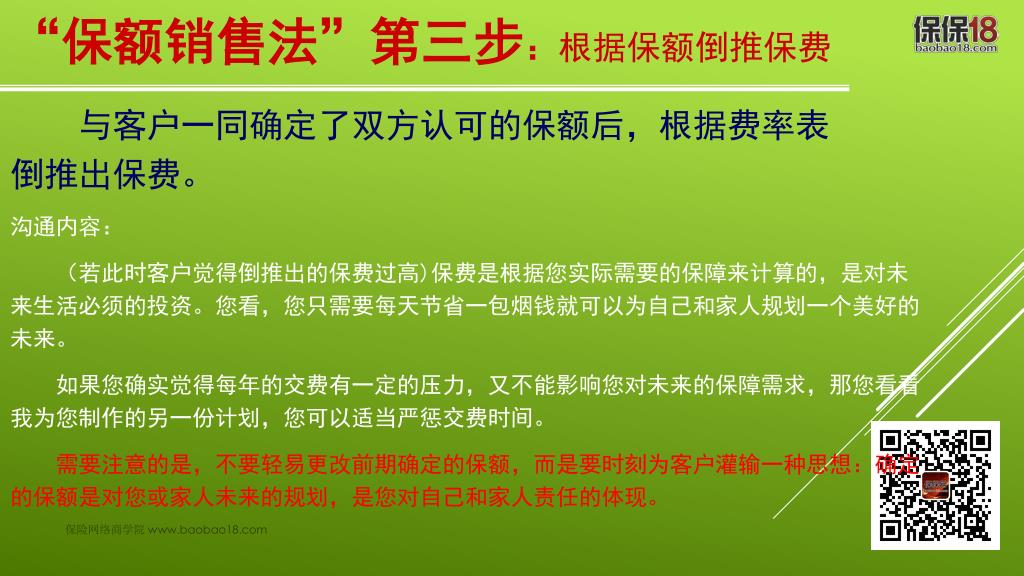 “保额销售法”第三步：根据保额倒推保费

保保18
baobao18.com

与客户一同确定了双方认可的保额后，根据费率表倒推出保费。

沟通内容：

（若此时客户觉得倒推出的保费过高）保费是根据您实际需要的保障来计算的，是对未来生活必须的投资。您看，您只需要每天节省一包烟钱就可以为自己和家人规划一个美好的未来。

如果您确实觉得每年的交费有一定的压力，又不能影响您对未来的保障需求，那您看看我为您制作的另一份计划，您可以适当严惩交费时间。

需要注意的是，不要轻易更改前期确定的保额，而是要时刻为客户灌输一种思想：确定的保额是对您或家人未来的规划，是您对自己和家人责任的体现。

保险网络商学院 www.baobao18.com